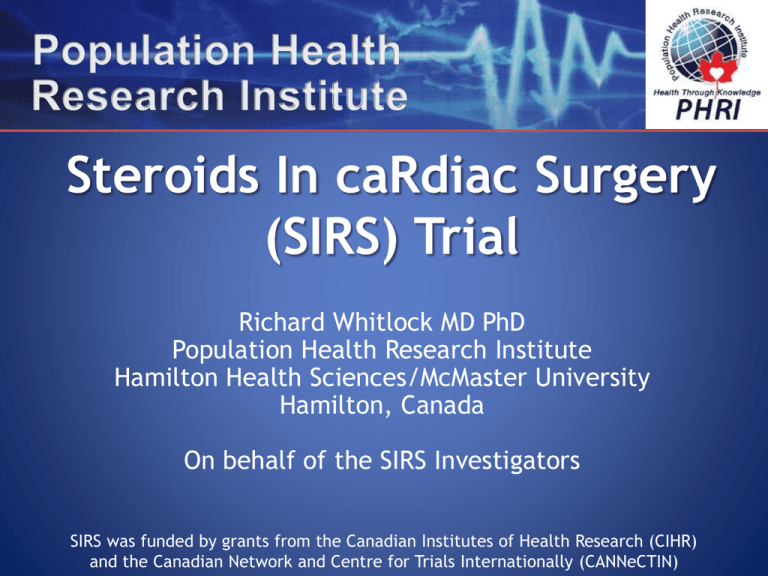 Population Health Research Institute

Population Health Research Institute
Health Through Knowledge
PHRI

Steroids In caRdiac Surgery (SIRS) Trial

Richard Whitlock MD PhD
Population Health Research Institute
Hamilton Health Sciences/McMaster University
Hamilton, Canada

On behalf of the SIRS Investigators

SIRS was funded by grants from the Canadian Institutes of Health Research (CIHR) and the Canadian Network and Centre for Trials Internationally (CANNeCTIN)